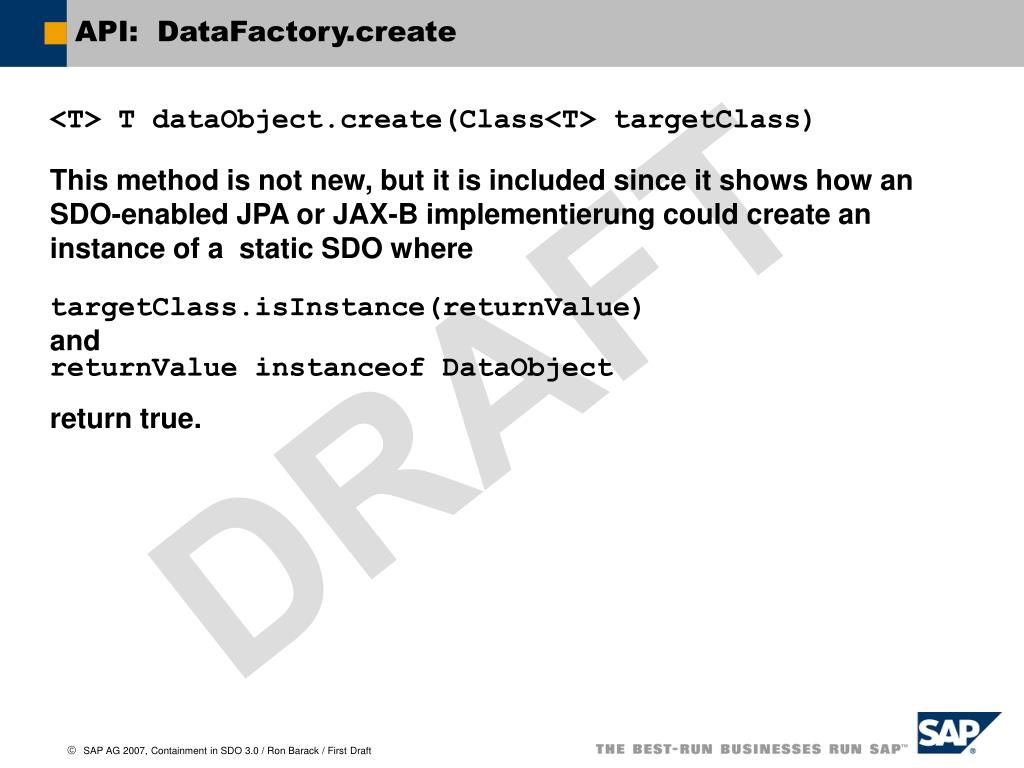 API: DataFactory.create

<T> T dataObject.create(Class<T> targetClass)

This method is not new, but it is included since it shows how an SDO-enabled JPA or JAX-B implementierung could create an instance of a static SDO where

targetClass.isInstance(returnValue)
and
returnValue instanceof DataObject

return true.

DRAFT

© SAP AG 2007, Containment in SDO 3.0 / Ron Barack / First Draft

THE BEST-RUN BUSINESSES RUN SAP™

SAP®